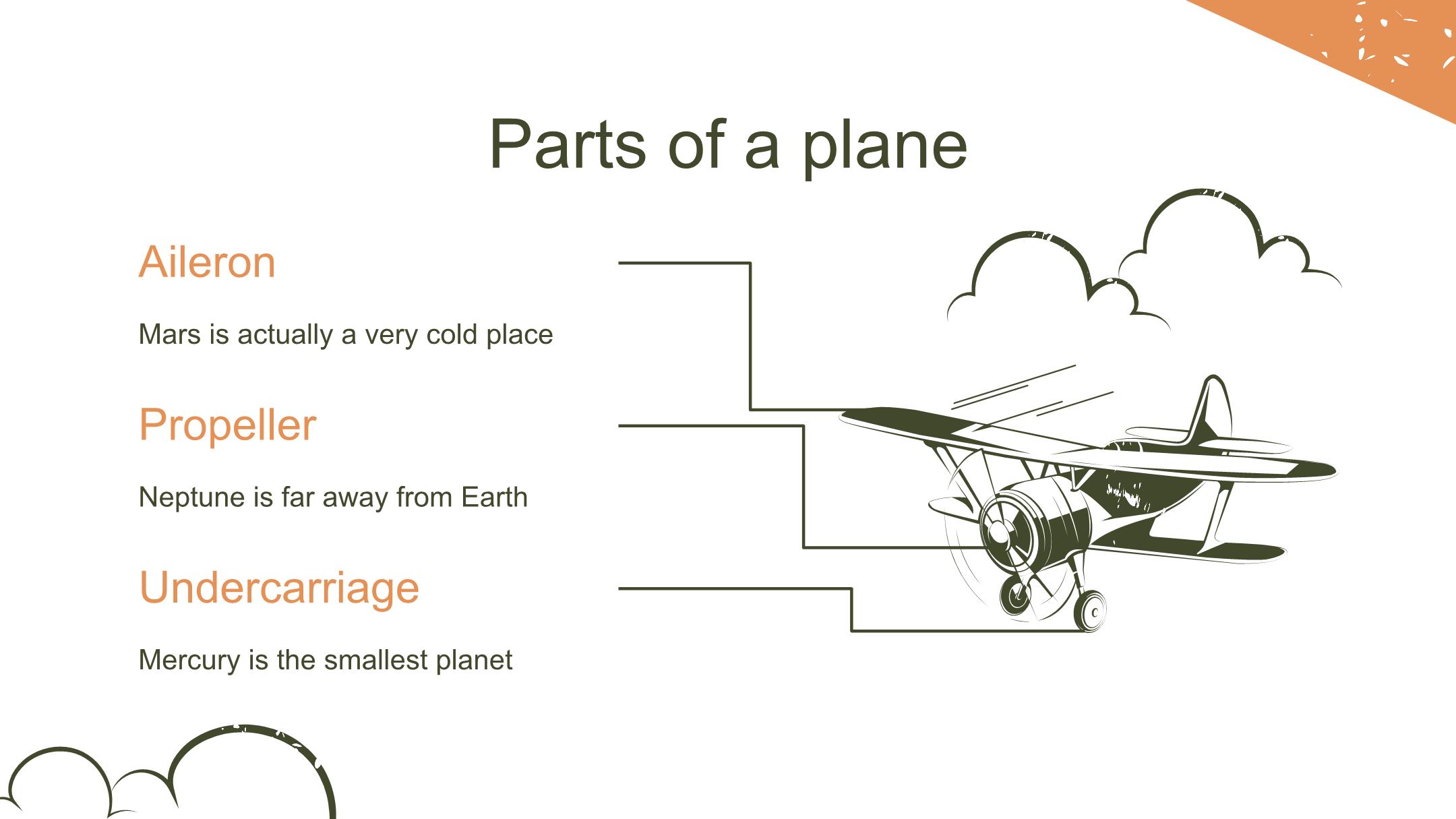 Parts of a plane

Aileron

Mars is actually a very cold place

Propeller

Neptune is far away from Earth

Undercarriage

Mercury is the smallest planet